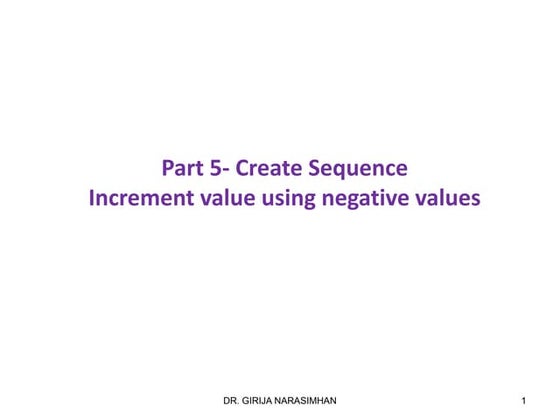 Part 5- Create Sequence
Increment value using negative values

DR. GIRIJA NARASIMHAN 1